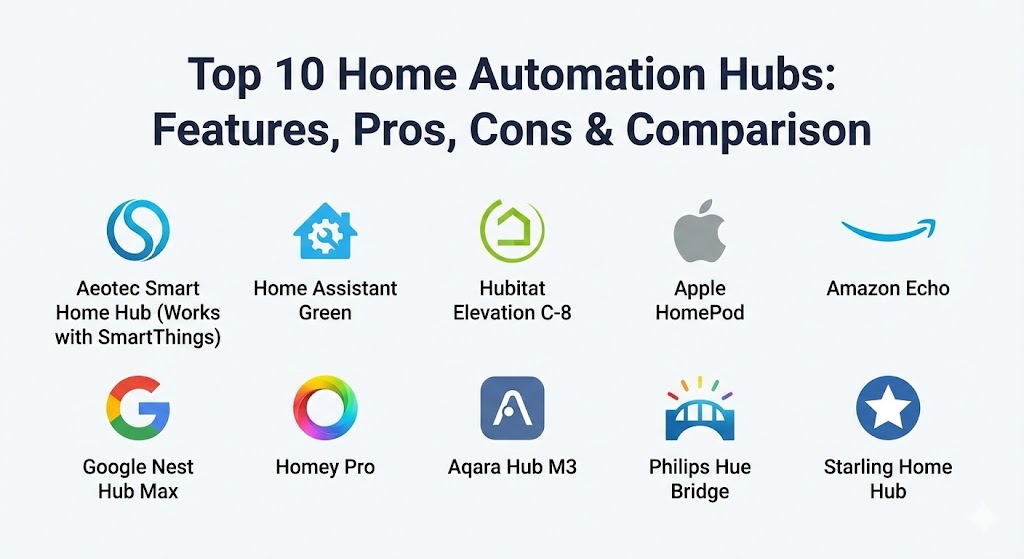 Top 10 Home Automation Hubs: Features, Pros, Cons & Comparison

Aeotec Smart Home Hub (Works with SmartThings)

Home Assistant Green

Hubitat Elevation C-8

Apple HomePod

Amazon Echo

Google Nest Hub Max

Homey Pro

Aqara Hub M3

Philips Hue Bridge

Starling Home Hub